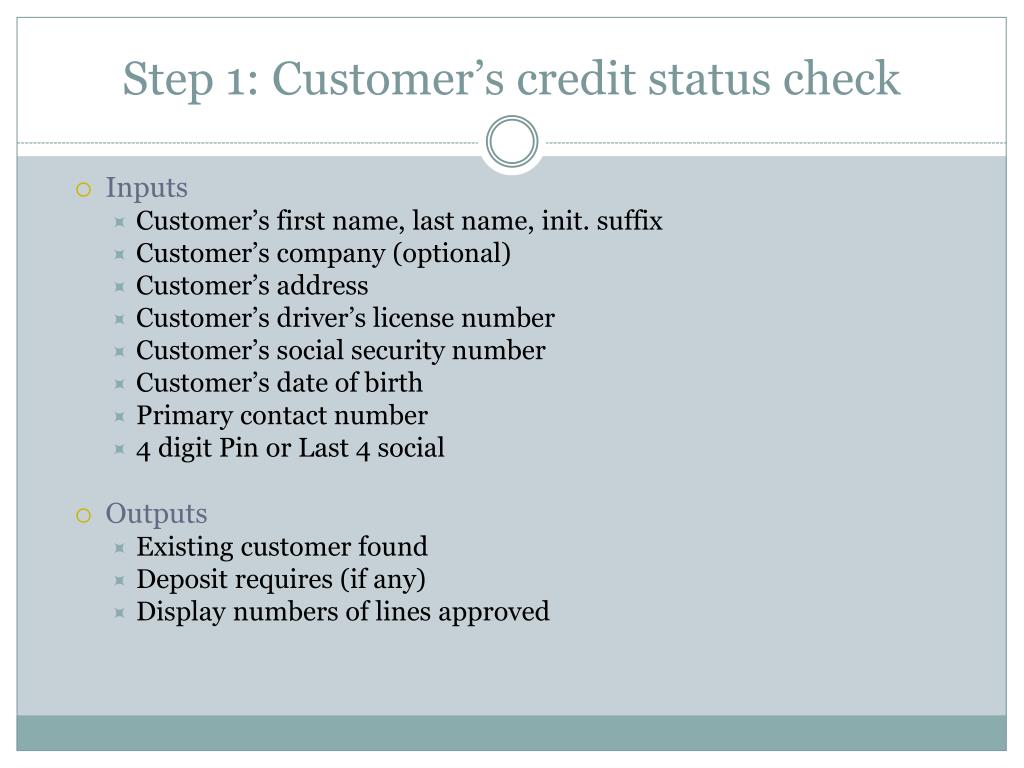 Step 1: Customer’s credit status check

Inputs
Customer’s first name, last name, init. suffix
Customer’s company (optional)
Customer’s address
Customer’s driver’s license number
Customer’s social security number
Customer’s date of birth
Primary contact number
4 digit Pin or Last 4 social

Outputs
Existing customer found
Deposit requires (if any)
Display numbers of lines approved